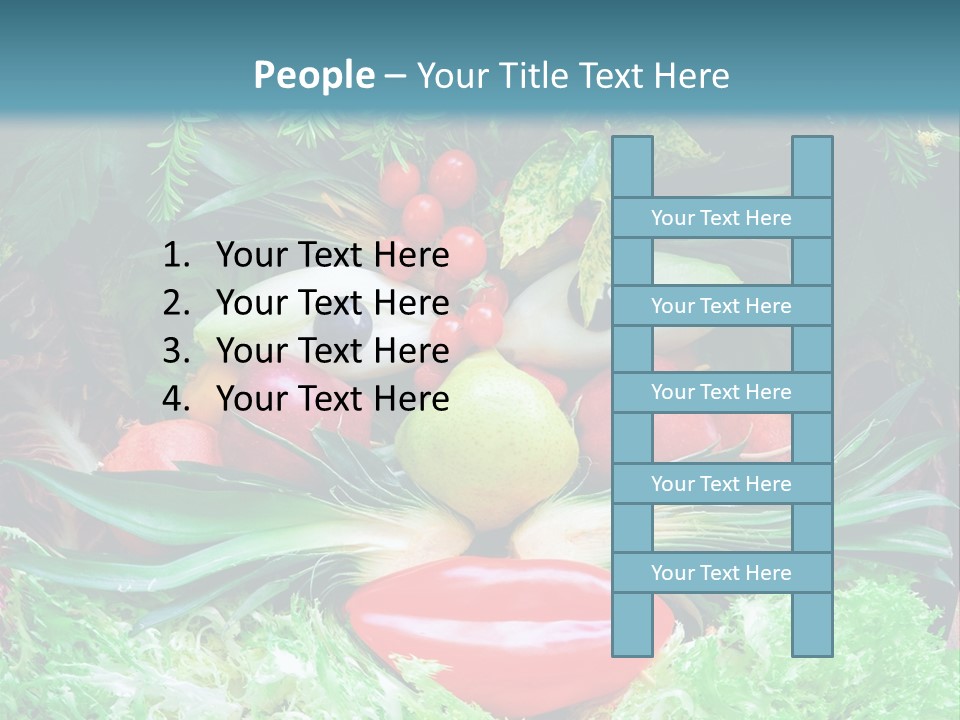 People – Your Title Text Here

1. Your Text Here
2. Your Text Here
3. Your Text Here
4. Your Text Here

Your Text Here

Your Text Here

Your Text Here

Your Text Here

Your Text Here